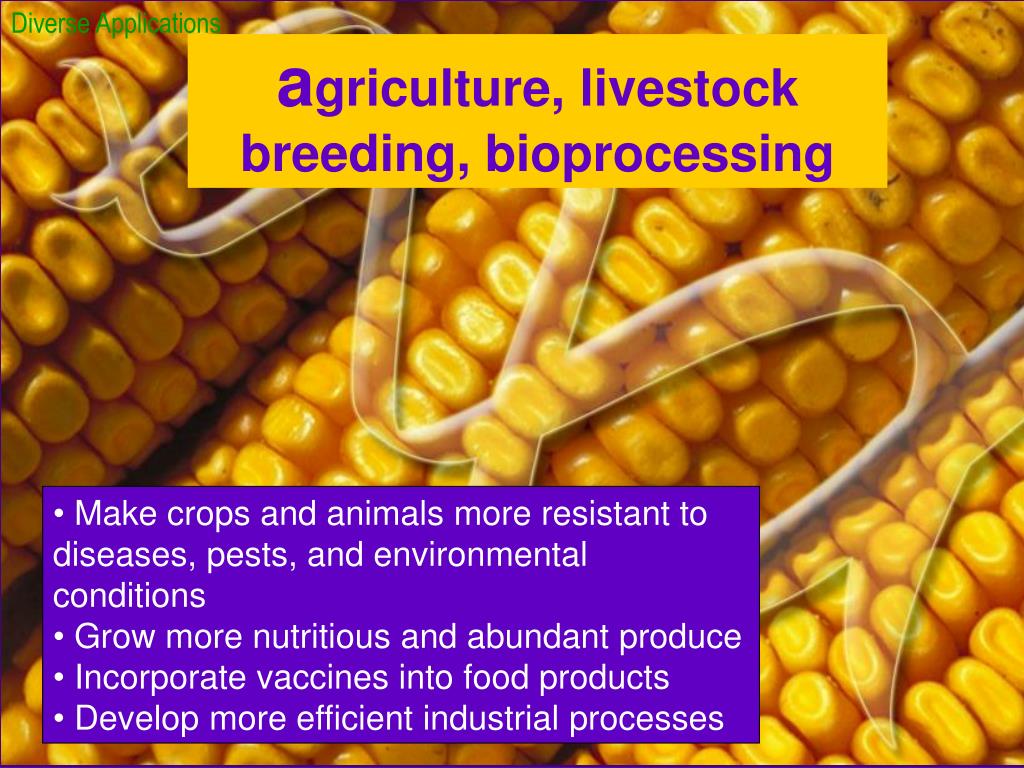 Diverse Applications

agriculture, livestock breeding, bioprocessing

• Make crops and animals more resistant to diseases, pests, and environmental conditions
• Grow more nutritious and abundant produce
• Incorporate vaccines into food products
• Develop more efficient industrial processes